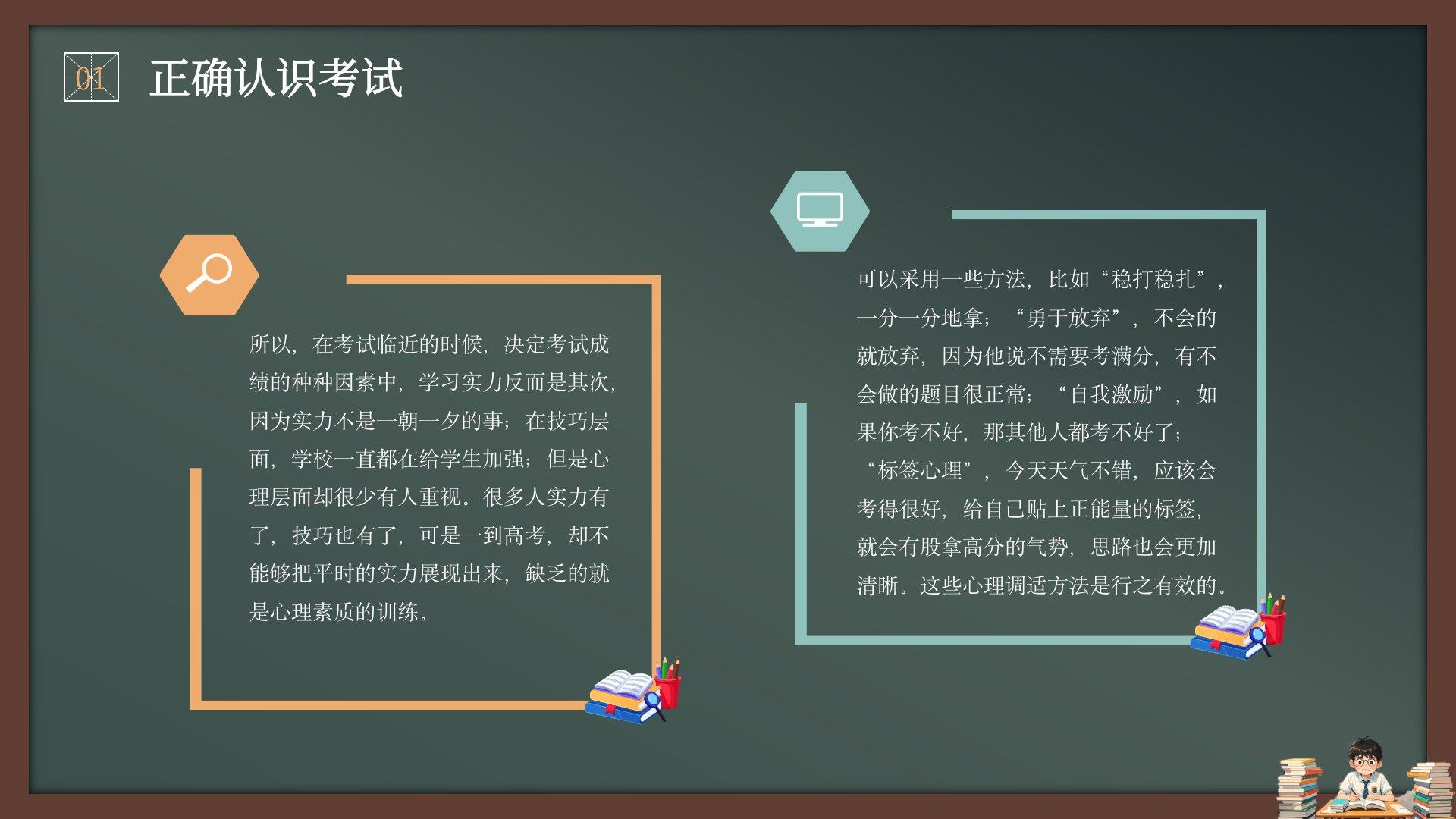 01 正确认识考试

所以，在考试临近的时候，决定考试成绩的种种因素中，学习实力反而是其次，因为实力不是一朝一夕的事；在技巧层面，学校一直都在给学生加强；但是心理层面却很少有人重视。很多人实力有了，技巧也有了，可是一到高考，却不能够把平时的实力展现出来，缺乏的就是心理素质的训练。

可以采用一些方法，比如“稳打稳扎”，一分一分地拿；“勇于放弃”，不会的就放弃，因为他说不需要考满分，有不会做的题目很正常；“自我激励”，如果你考不好，那其他人都考不好了；“标签心理”，今天天气不错，应该会考得很好，给自己贴上正能量的标签，就会有股拿高分的气势，思路也会更加清晰。这些心理调适方法是行之有效的。